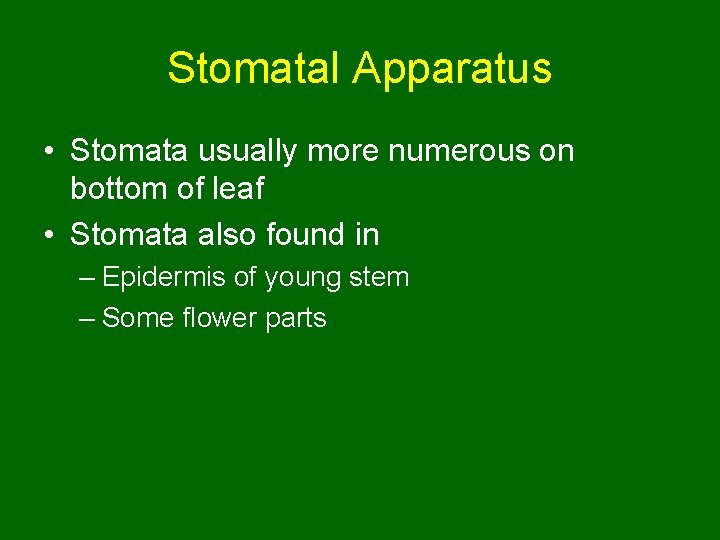 Stomatal Apparatus

• Stomata usually more numerous on bottom of leaf
• Stomata also found in
– Epidermis of young stem
– Some flower parts